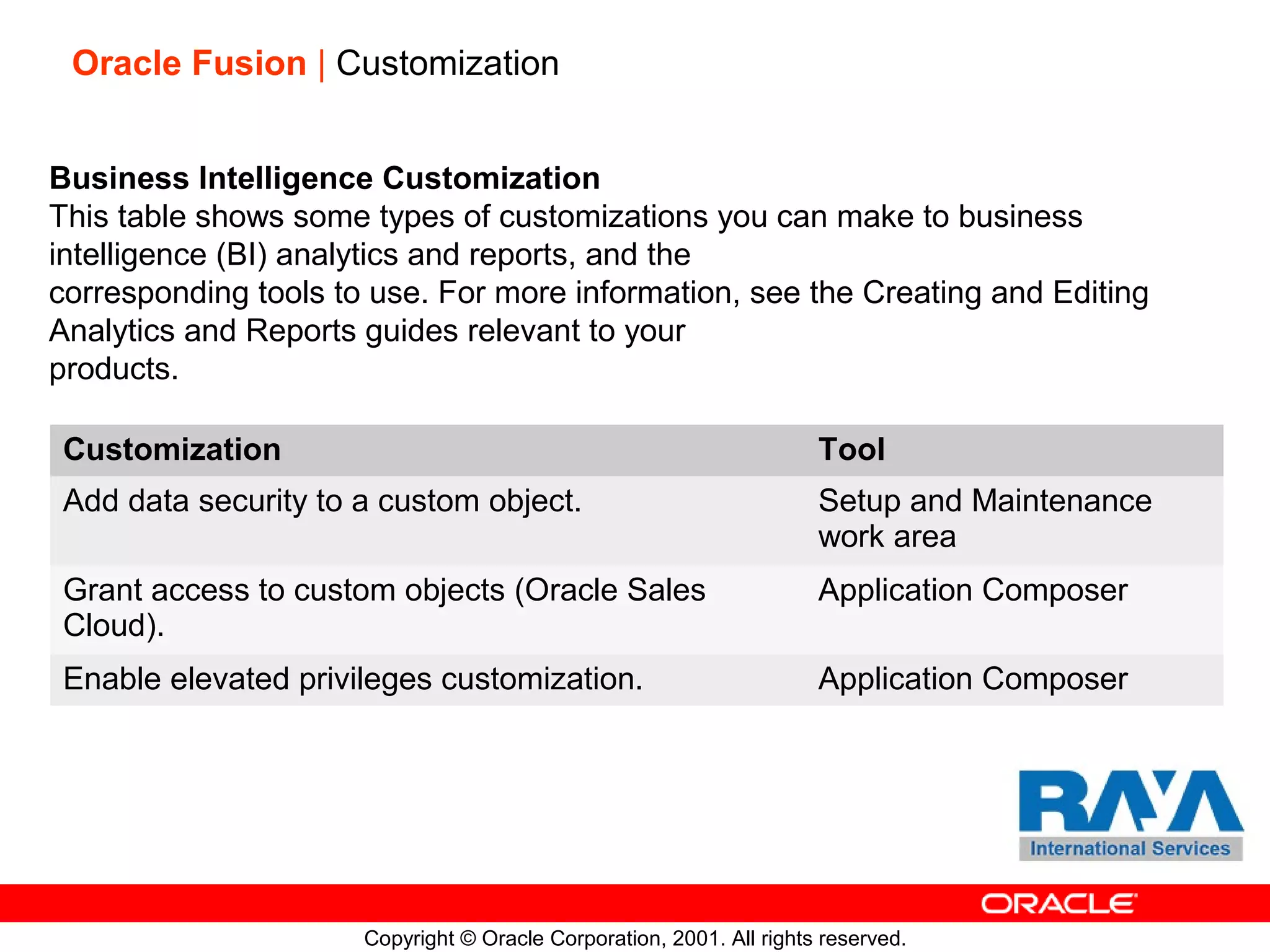 Oracle Fusion | Customization

Business Intelligence Customization
This table shows some types of customizations you can make to business intelligence (BI) analytics and reports, and the corresponding tools to use. For more information, see the Creating and Editing Analytics and Reports guides relevant to your products.

| Customization | Tool |
|---|---|
| Add data security to a custom object. | Setup and Maintenance work area |
| Grant access to custom objects (Oracle Sales Cloud). | Application Composer |
| Enable elevated privileges customization. | Application Composer |

RAYA
International Services

ORACLE

Copyright © Oracle Corporation, 2001. All rights reserved.